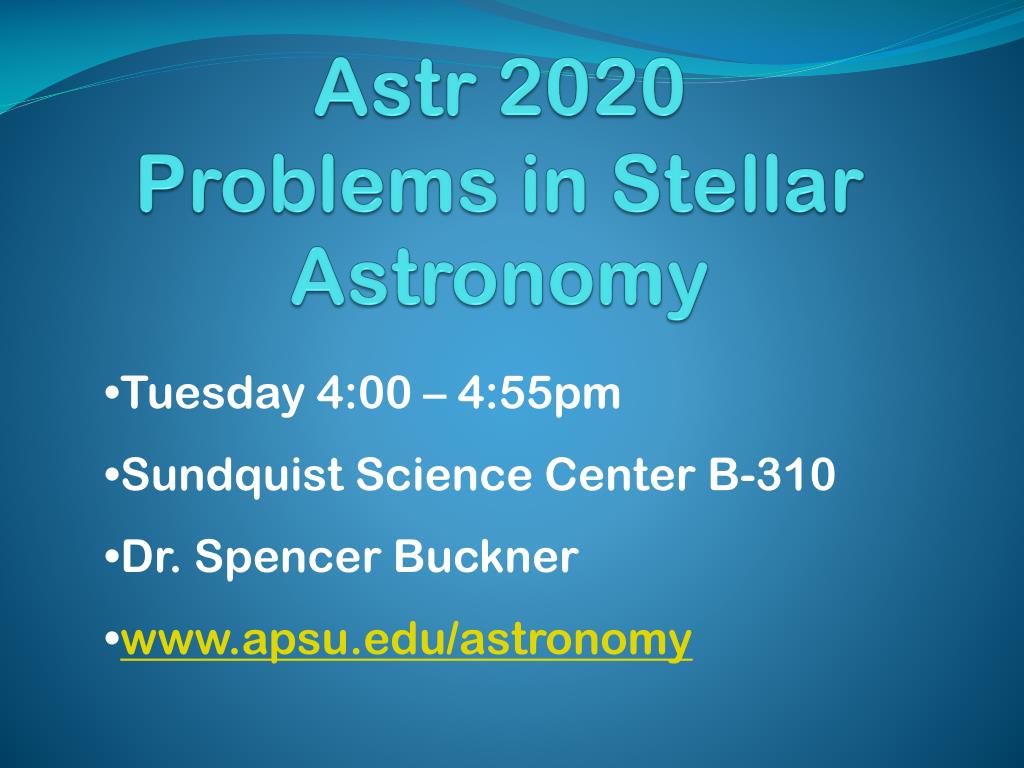 Astr 2020
Problems in Stellar Astronomy

•Tuesday 4:00 – 4:55pm

•Sundquist Science Center B-310

•Dr. Spencer Buckner

•www.apsu.edu/astronomy